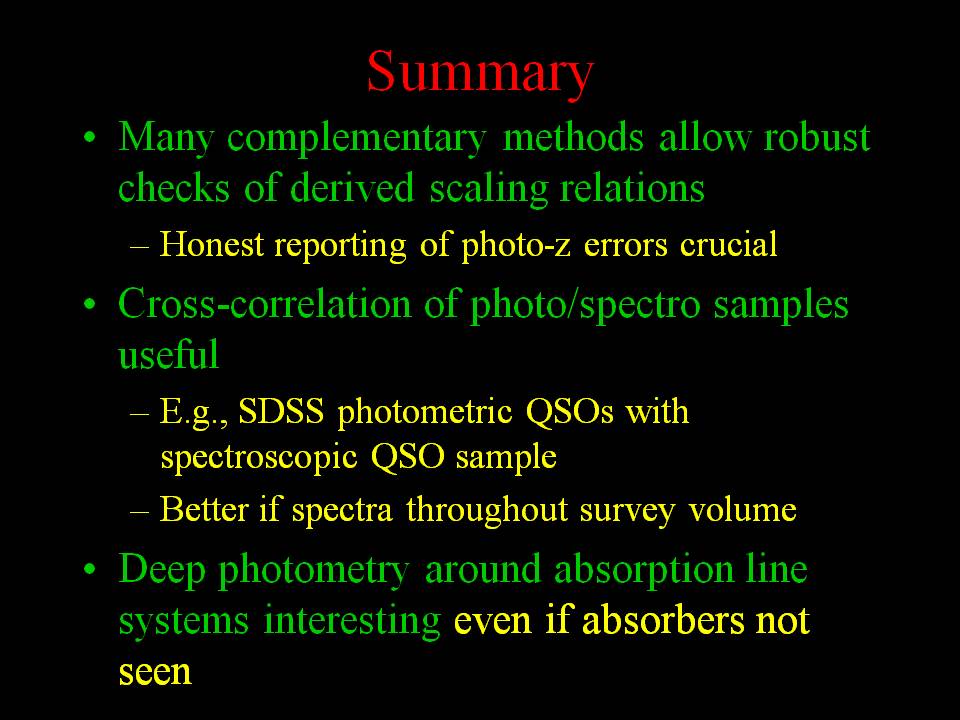 Summary

• Many complementary methods allow robust checks of derived scaling relations
  – Honest reporting of photo-z errors crucial
• Cross-correlation of photo/spectro samples useful
  – E.g., SDSS photometric QSOs with spectroscopic QSO sample
  – Better if spectra throughout survey volume
• Deep photometry around absorption line systems interesting even if absorbers not seen